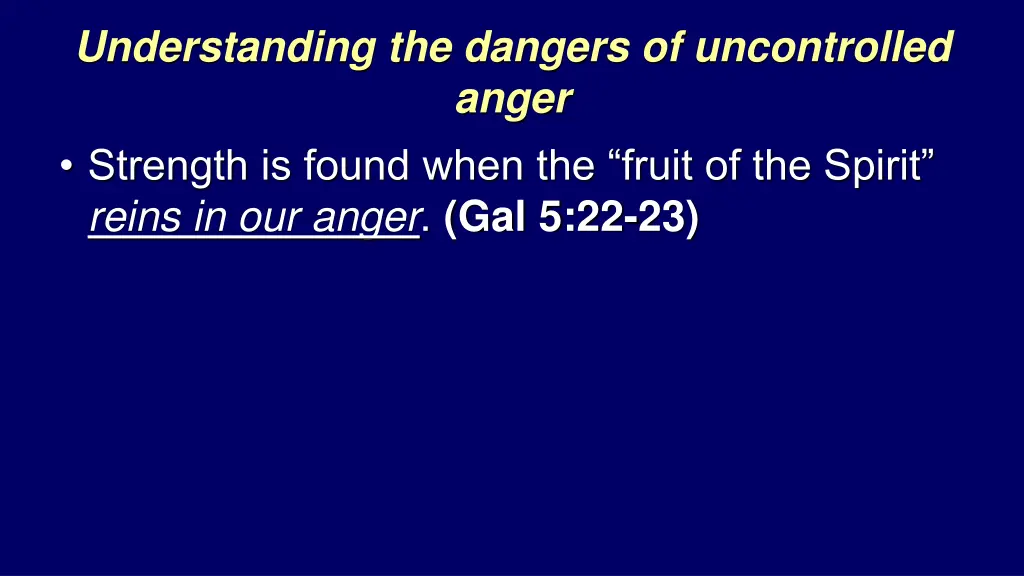 Understanding the dangers of uncontrolled anger

• Strength is found when the “fruit of the Spirit” reins in our anger. (Gal 5:22-23)